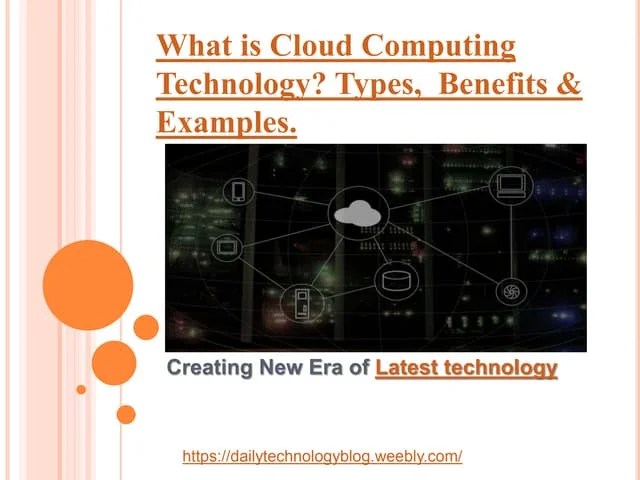 What is Cloud Computing Technology? Types,  Benefits & Examples.

Creating New Era of Latest technology

https://dailytechnologyblog.weebly.com/